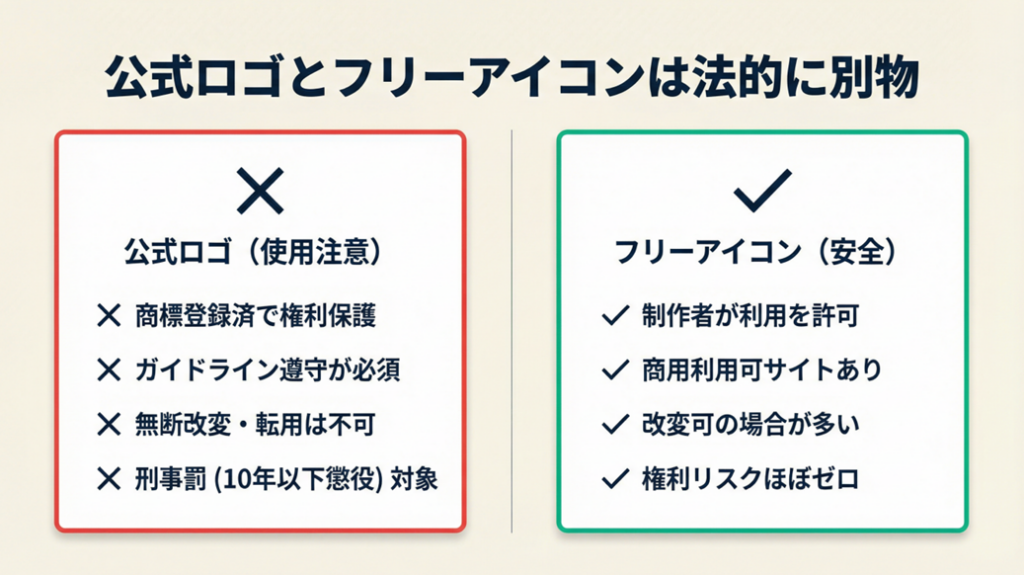 公式ロゴとフリーアイコンは法的に別物

✕

公式ロゴ（使用注意）

✕ 商標登録済で権利保護

✕ ガイドライン遵守が必須

✕ 無断改変・転用は不可

✕ 刑事罰 (10年以下懲役) 対象

✓

フリーアイコン（安全）

✓ 制作者が利用を許可

✓ 商用利用可サイトあり

✓ 改変可の場合が多い

✓ 権利リスクほぼゼロ